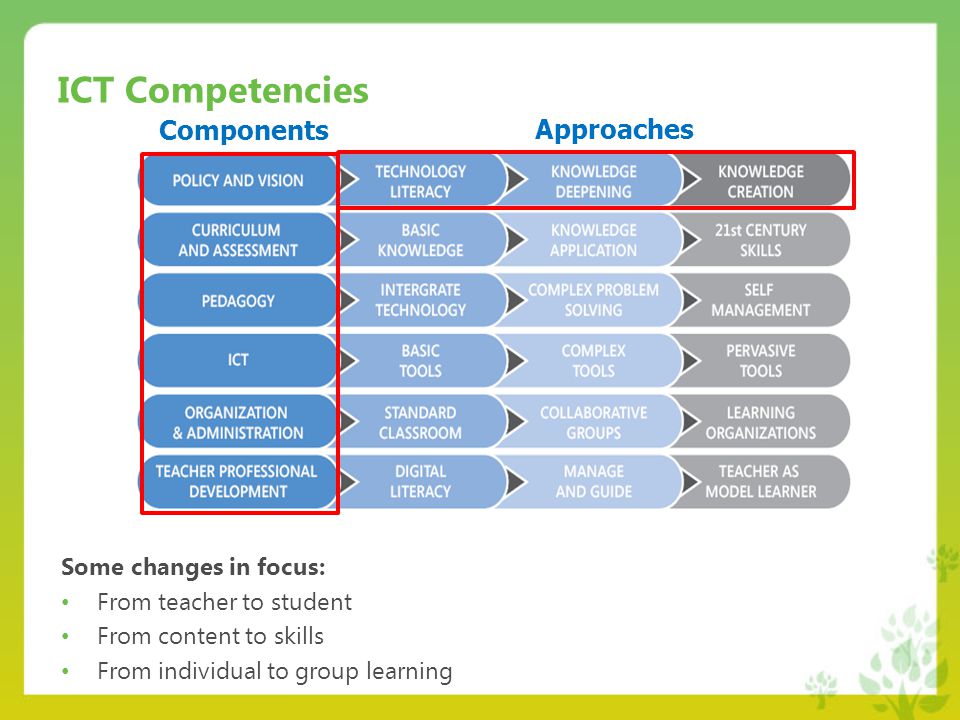 ICT Competencies

Components

Approaches

| POLICY AND VISION | TECHNOLOGY LITERACY | KNOWLEDGE DEEPENING | KNOWLEDGE CREATION |
|---|---|---|---|
| CURRICULUM AND ASSESSMENT | BASIC KNOWLEDGE | KNOWLEDGE APPLICATION | 21st CENTURY SKILLS |
| PEDAGOGY | INTERGRATE TECHNOLOGY | COMPLEX PROBLEM SOLVING | SELF MANAGEMENT |
| ICT | BASIC TOOLS | COMPLEX TOOLS | PERVASIVE TOOLS |
| ORGANIZATION & ADMINISTRATION | STANDARD CLASSROOM | COLLABORATIVE GROUPS | LEARNING ORGANIZATIONS |
| TEACHER PROFESSIONAL DEVELOPMENT | DIGITAL LITERACY | MANAGE AND GUIDE | TEACHER AS MODEL LEARNER |

Some changes in focus:
• From teacher to student
• From content to skills
• From individual to group learning